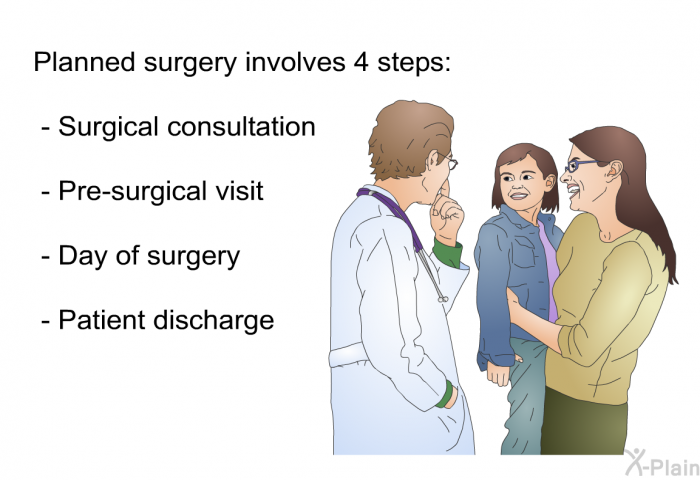 Planned surgery involves 4 steps:

- Surgical consultation

- Pre-surgical visit

- Day of surgery

- Patient discharge

X-Plain